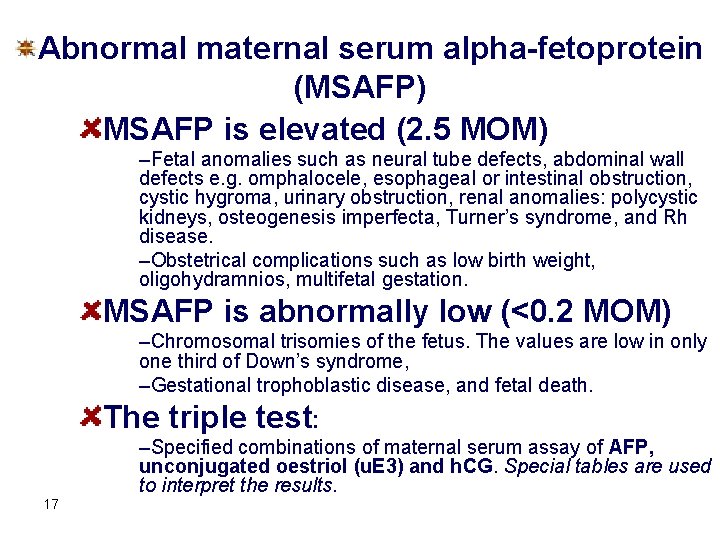 Abnormal maternal serum alpha-fetoprotein (MSAFP)

MSAFP is elevated (2.5 MOM)

–Fetal anomalies such as neural tube defects, abdominal wall defects e.g. omphalocele, esophageal or intestinal obstruction, cystic hygroma, urinary obstruction, renal anomalies: polycystic kidneys, osteogenesis imperfecta, Turner's syndrome, and Rh disease.

–Obstetrical complications such as low birth weight, oligohydramnios, multifetal gestation.

MSAFP is abnormally low (<0.2 MOM)

–Chromosomal trisomies of the fetus. The values are low in only one third of Down's syndrome,

–Gestational trophoblastic disease, and fetal death.

The triple test:

–Specified combinations of maternal serum assay of AFP, unconjugated oestriol (uE3) and hCG. Special tables are used to interpret the results.

17